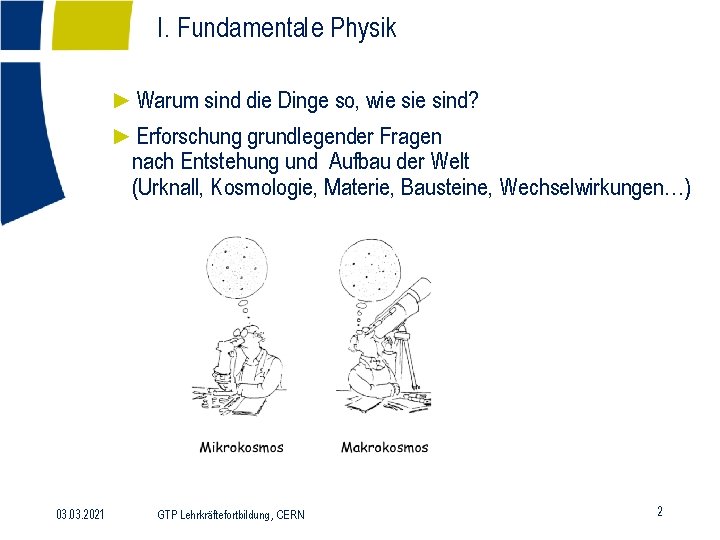 I. Fundamentale Physik

► Warum sind die Dinge so, wie sie sind?

► Erforschung grundlegender Fragen nach Entstehung und Aufbau der Welt (Urknall, Kosmologie, Materie, Bausteine, Wechselwirkungen…)

Mikrokosmos

Makrokosmos

03.03.2021 GTP Lehrkräftefortbildung, CERN 2